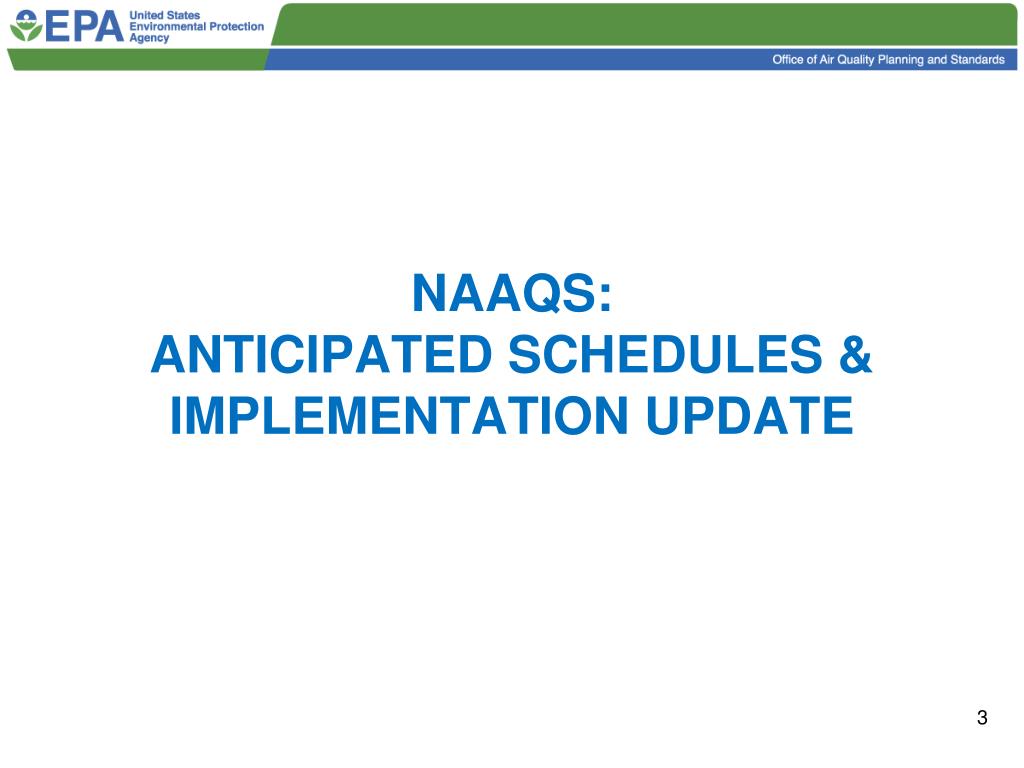 EPA United States Environmental Protection Agency

Office of Air Quality Planning and Standards

NAAQS:
ANTICIPATED SCHEDULES &
IMPLEMENTATION UPDATE

3